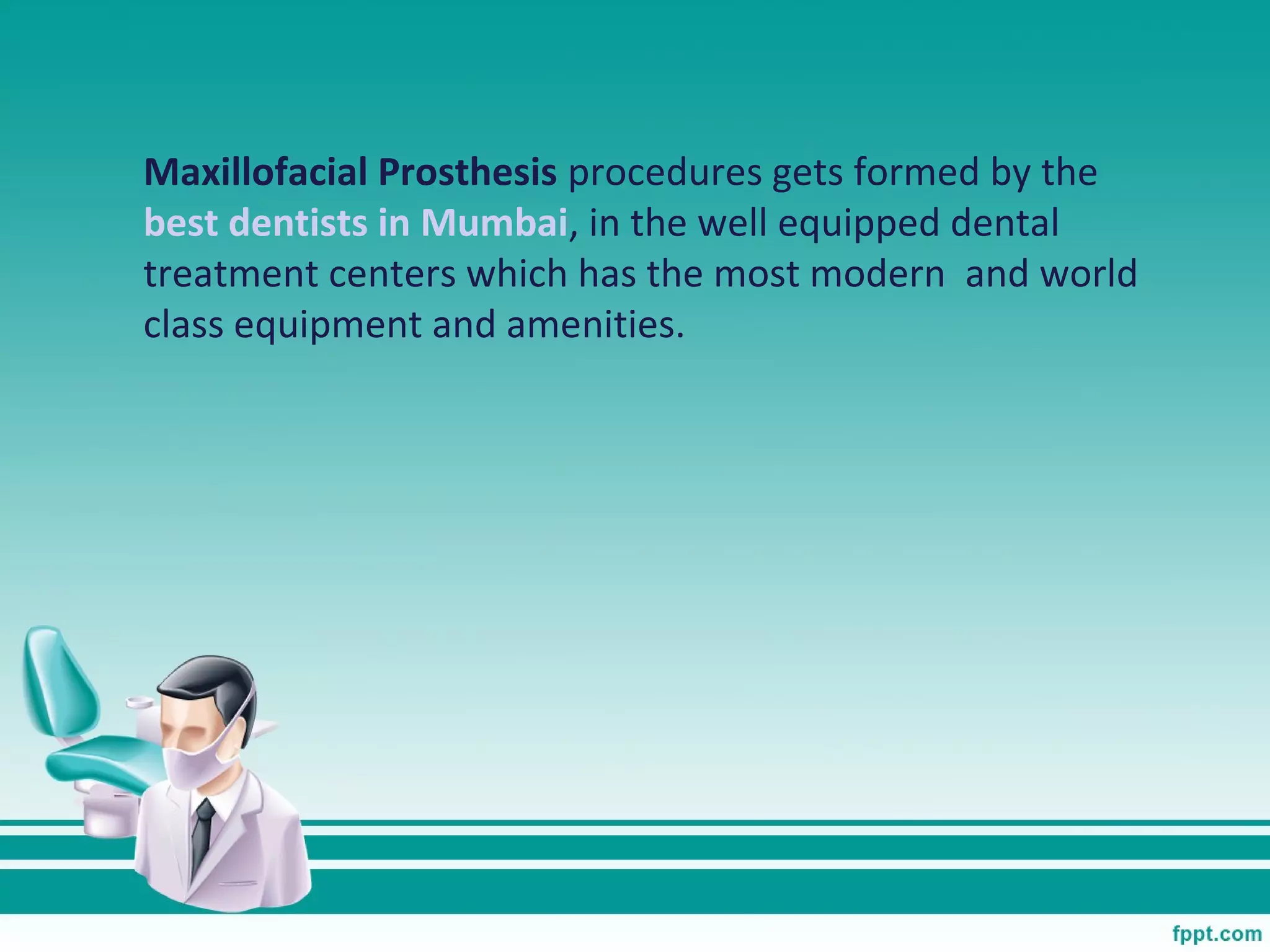 Maxillofacial Prosthesis procedures gets formed by the best dentists in Mumbai, in the well equipped dental treatment centers which has the most modern  and world class equipment and amenities.

fppt.com